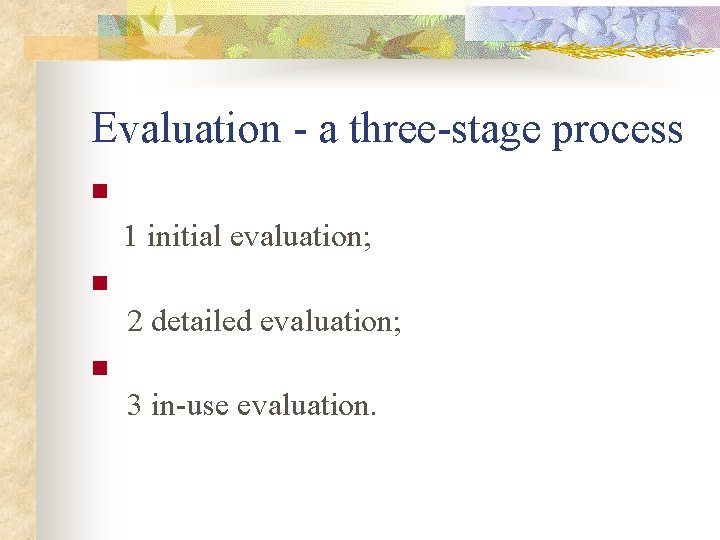 Evaluation - a three-stage process

1 initial evaluation;

2 detailed evaluation;

3 in-use evaluation.